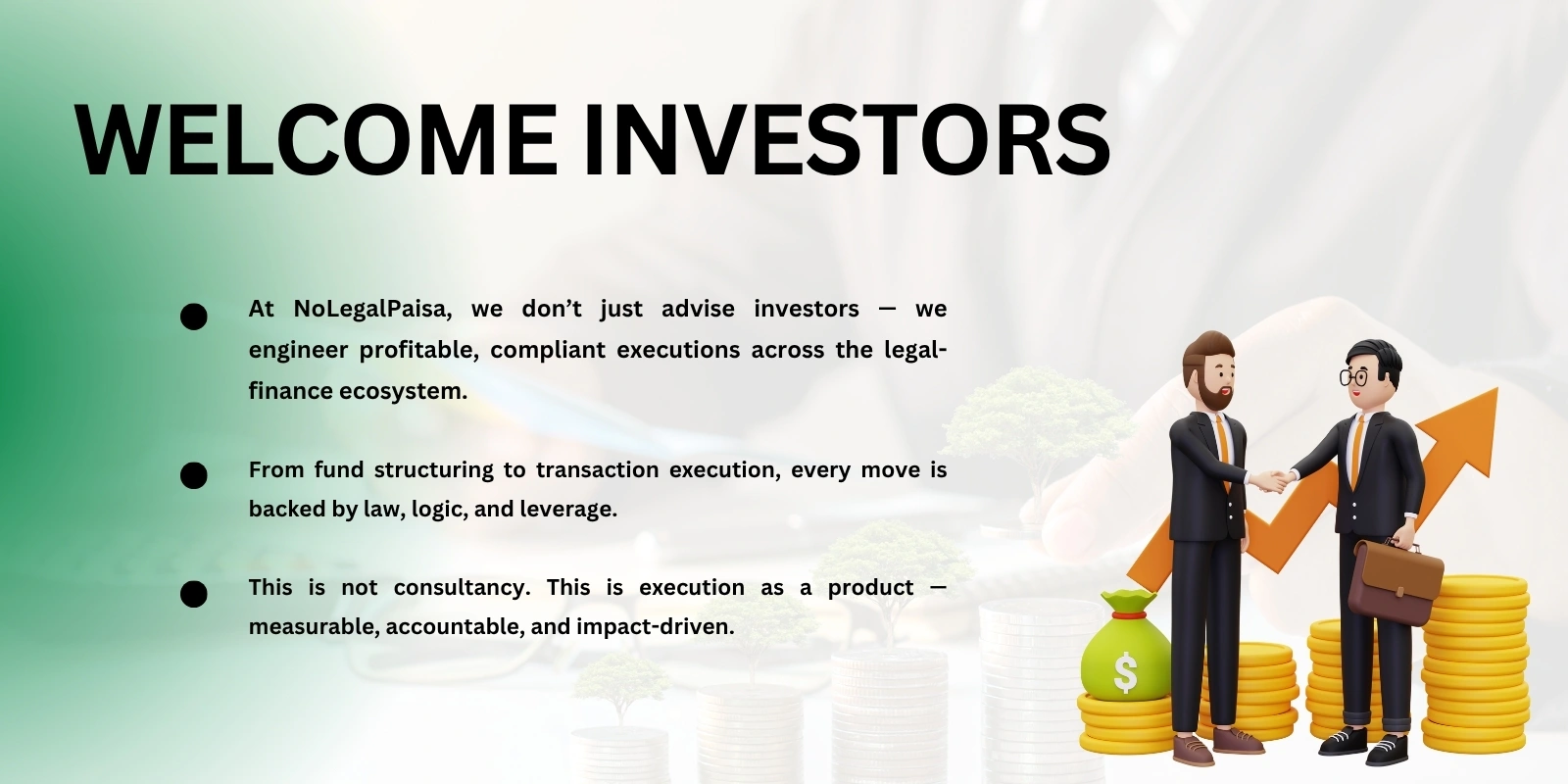 WELCOME INVESTORS

● At NoLegalPaisa, we don’t just advise investors — we engineer profitable, compliant executions across the legal-finance ecosystem.

● From fund structuring to transaction execution, every move is backed by law, logic, and leverage.

● This is not consultancy. This is execution as a product — measurable, accountable, and impact-driven.

$